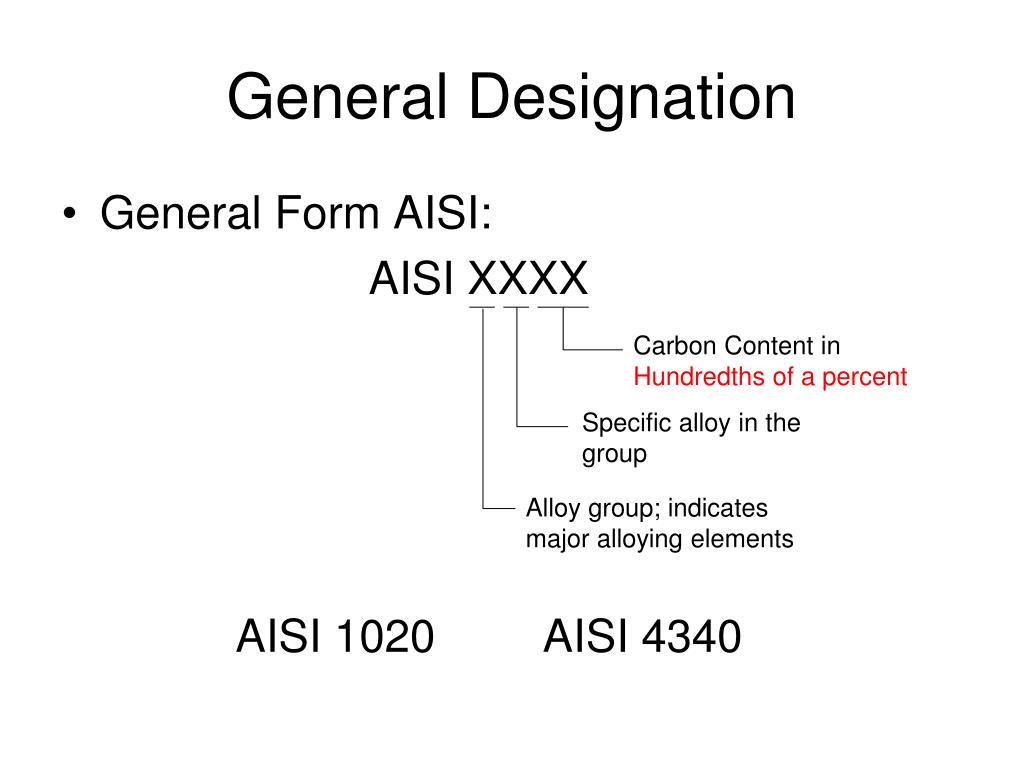 General Designation

• General Form AISI:

AISI XXXX

Carbon Content in Hundredths of a percent

Specific alloy in the group

Alloy group; indicates major alloying elements

AISI 1020 AISI 4340